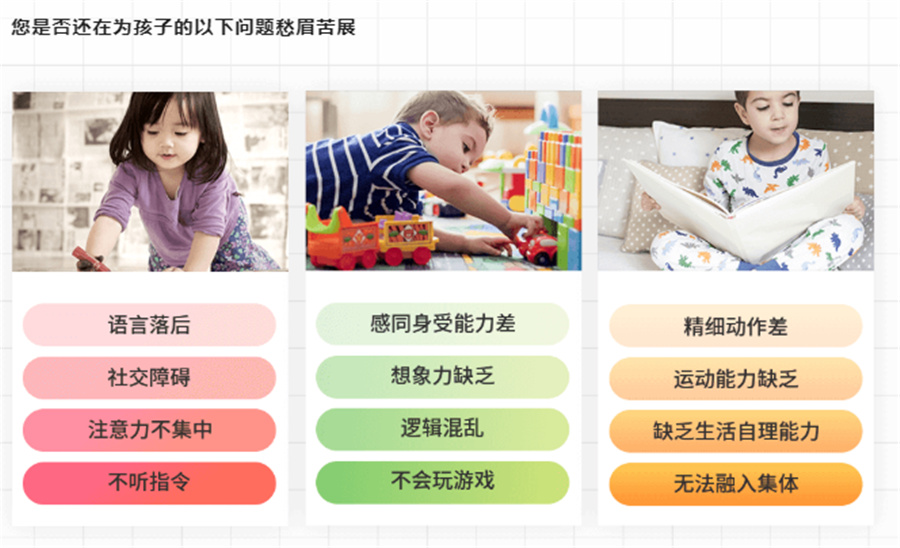 您是否还在为孩子的以下问题愁眉苦展

语言落后

社交障碍

注意力不集中

不听指令

感同身受能力差

想象力缺乏

逻辑混乱

不会玩游戏

精细动作差

运动能力缺乏

缺乏生活自理能力

无法融入集体